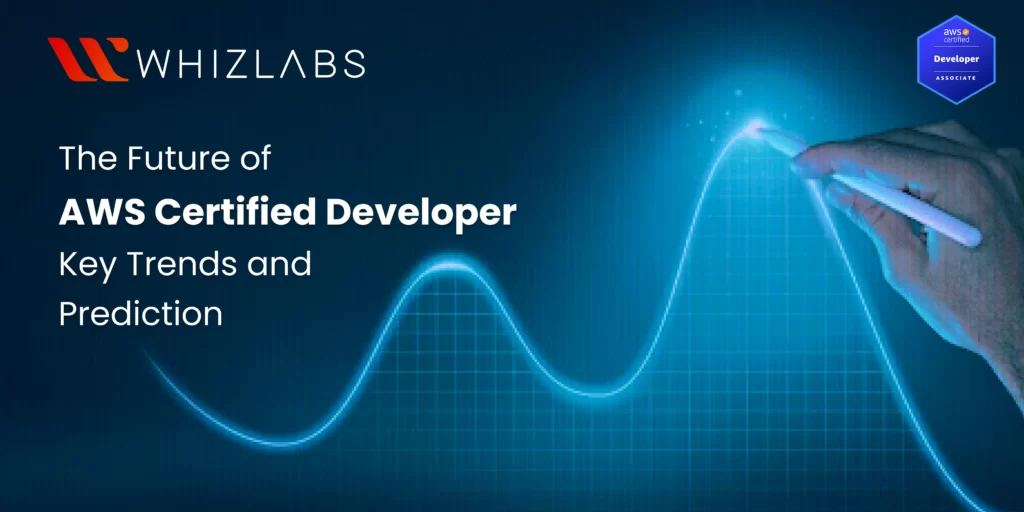 WHIZLABS

aws certified
Developer
ASSOCIATE

The Future of
AWS Certified Developer
Key Trends and Prediction